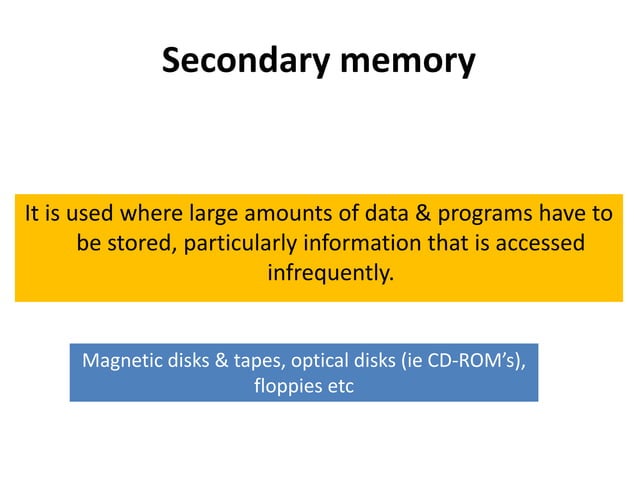 Secondary memory

It is used where large amounts of data & programs have to be stored, particularly information that is accessed infrequently.

Magnetic disks & tapes, optical disks (ie CD-ROM's), floppies etc